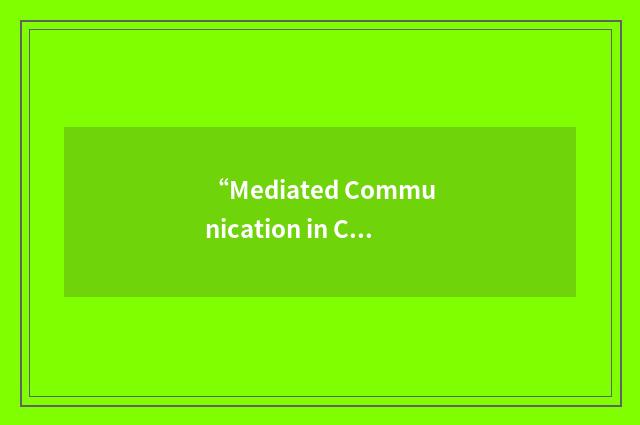 “Mediated Communication in C…